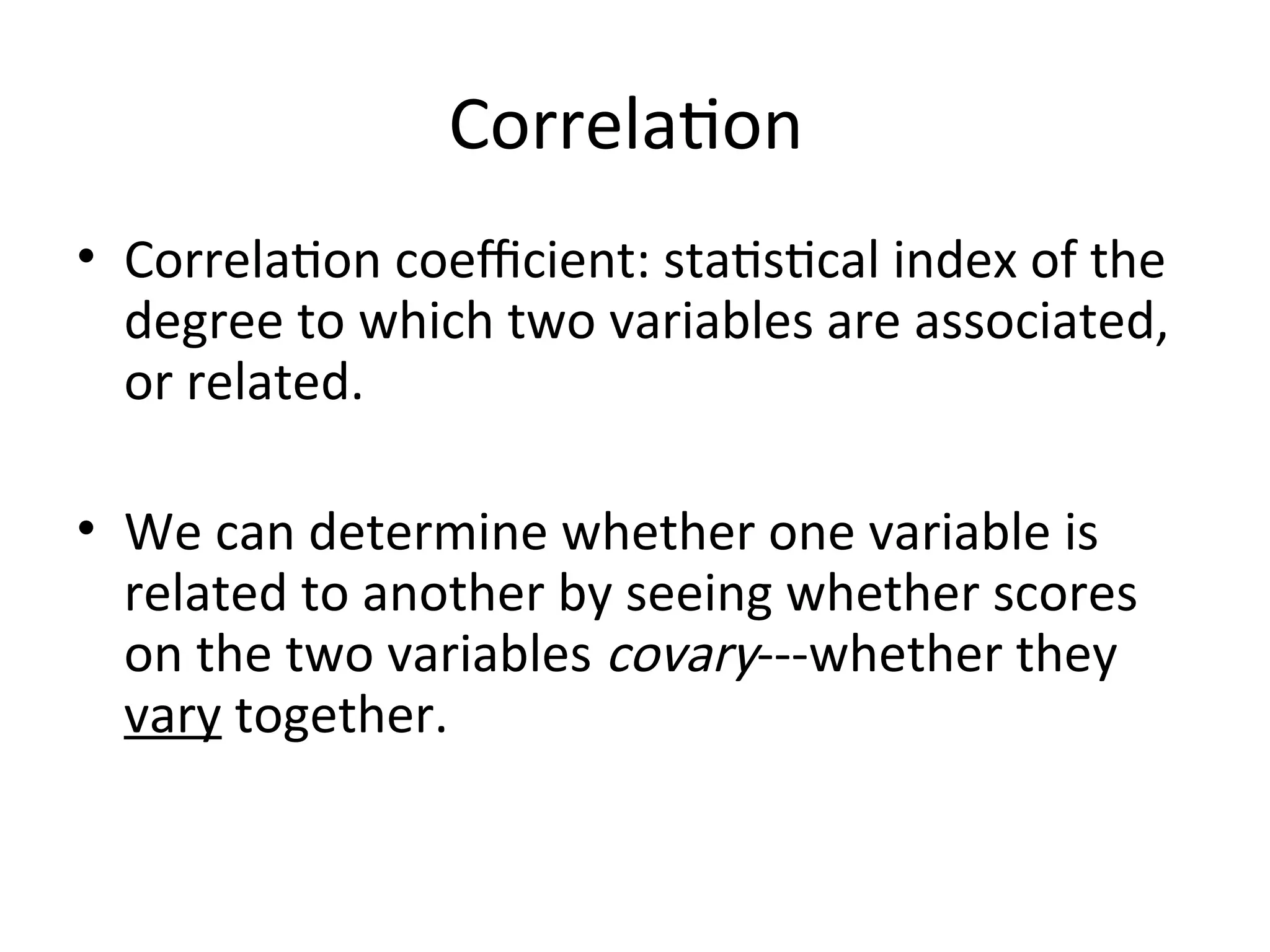 Correlation

• Correlation coefficient: statistical index of the degree to which two variables are associated, or related.

• We can determine whether one variable is related to another by seeing whether scores on the two variables covary---whether they vary together.